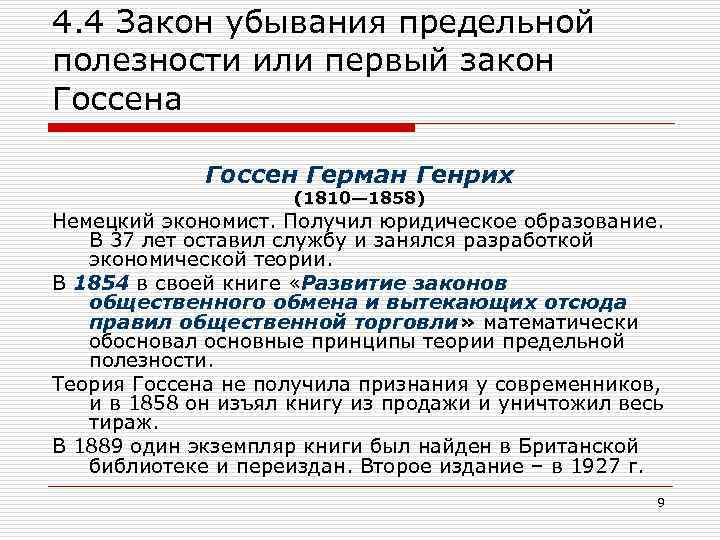 4.4 Закон убывания предельной полезности или первый закон Госсена

Госсен Герман Генрих
(1810—1858)

Немецкий экономист. Получил юридическое образование. В 37 лет оставил службу и занялся разработкой экономической теории.

В 1854 в своей книге «Развитие законов общественного обмена и вытекающих отсюда правил общественной торговли» математически обосновал основные принципы теории предельной полезности.

Теория Госсена не получила признания у современников, и в 1858 он изъял книгу из продажи и уничтожил весь тираж.

В 1889 один экземпляр книги был найден в Британской библиотеке и переиздан. Второе издание – в 1927 г.

9